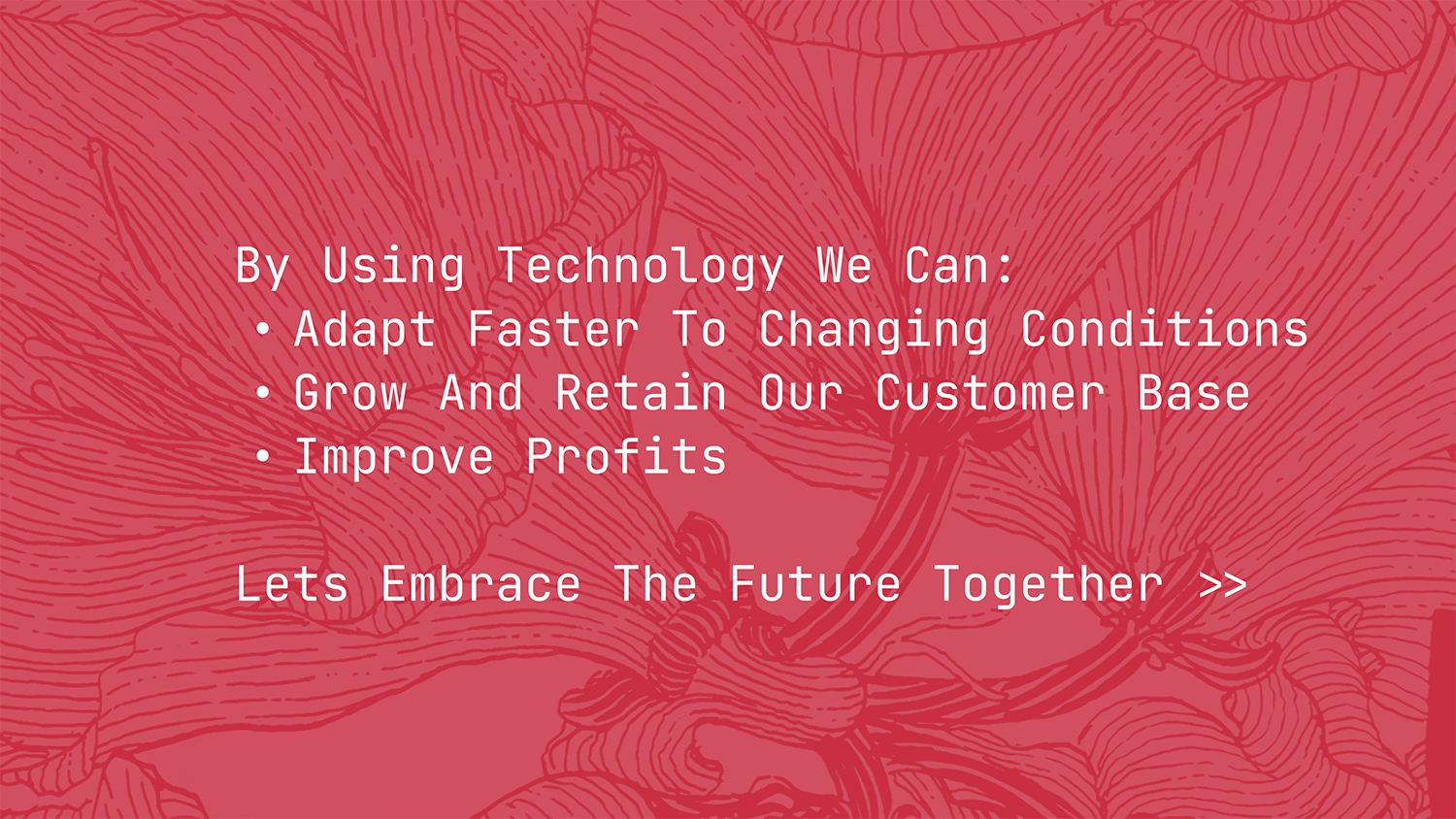 By Using Technology We Can:
• Adapt Faster To Changing Conditions
• Grow And Retain Our Customer Base
• Improve Profits

Lets Embrace The Future Together >>